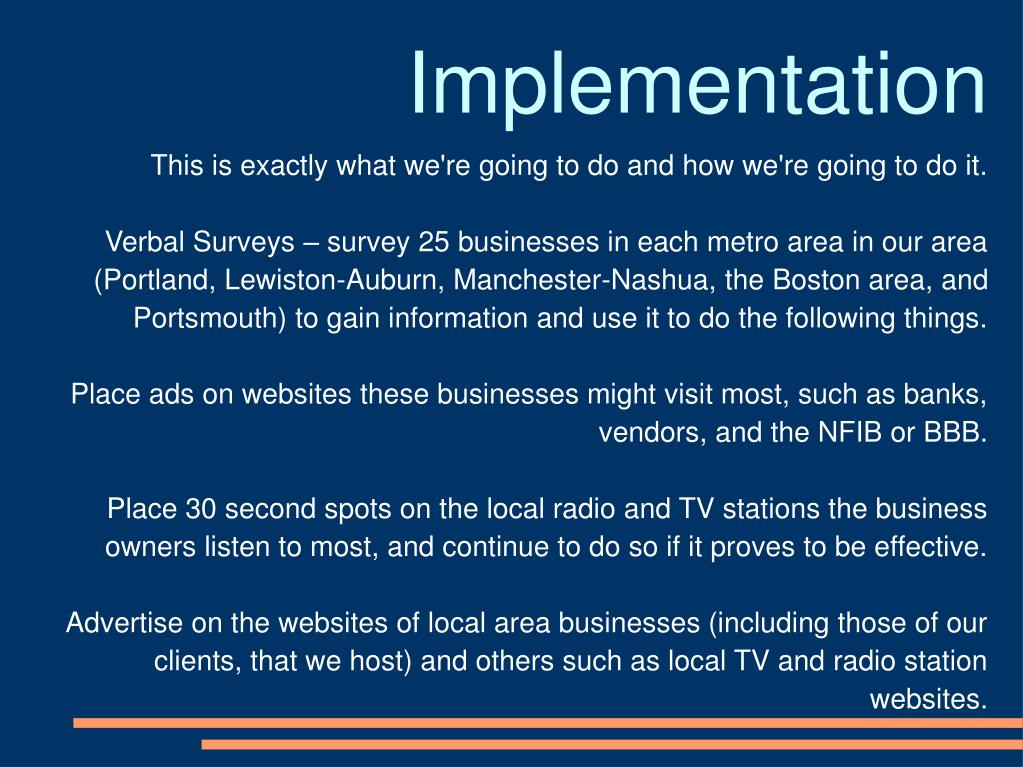 Implementation

This is exactly what we're going to do and how we're going to do it.

Verbal Surveys – survey 25 businesses in each metro area in our area (Portland, Lewiston-Auburn, Manchester-Nashua, the Boston area, and Portsmouth) to gain information and use it to do the following things.

Place ads on websites these businesses might visit most, such as banks, vendors, and the NFIB or BBB.

Place 30 second spots on the local radio and TV stations the business owners listen to most, and continue to do so if it proves to be effective.

Advertise on the websites of local area businesses (including those of our clients, that we host) and others such as local TV and radio station websites.